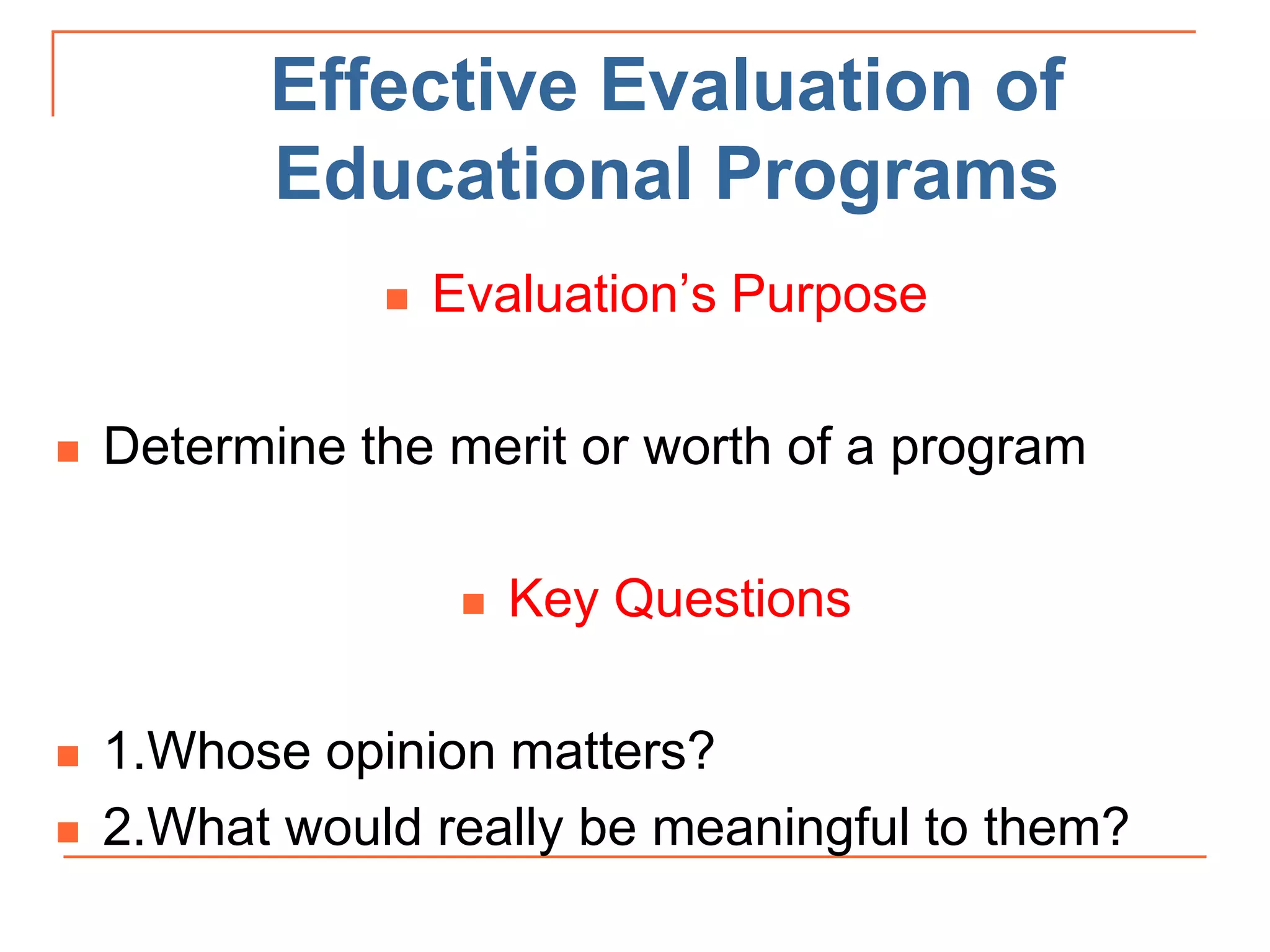 Effective Evaluation of Educational Programs

Evaluation’s Purpose

Determine the merit or worth of a program

Key Questions

1.Whose opinion matters?

2.What would really be meaningful to them?